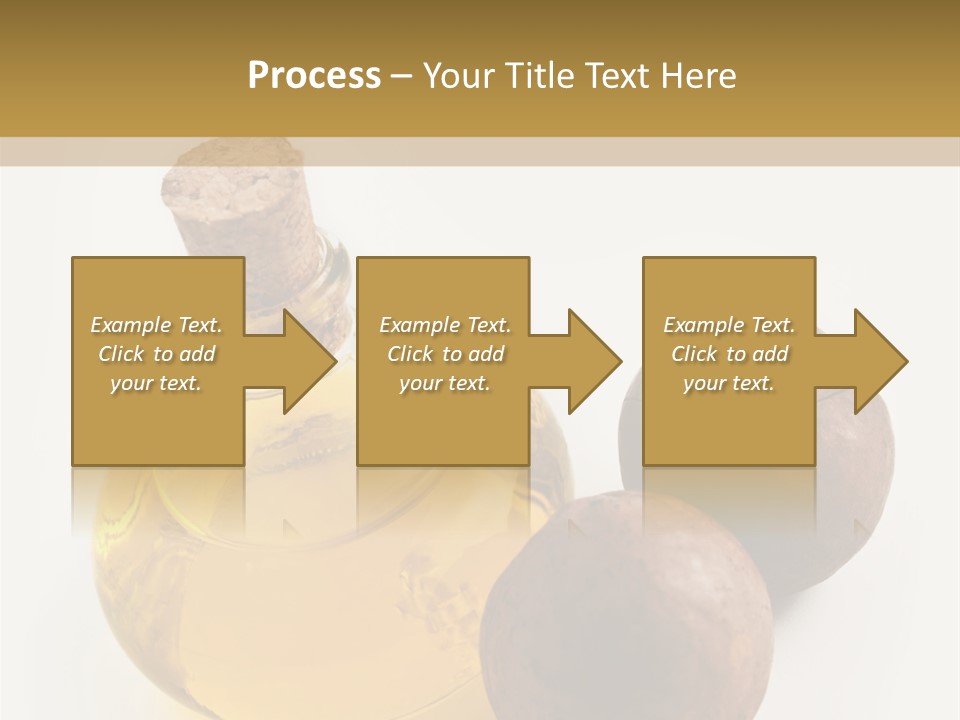 Process – Your Title Text Here

Example Text. Click to add your text.

Example Text. Click to add your text.

Example Text. Click to add your text.